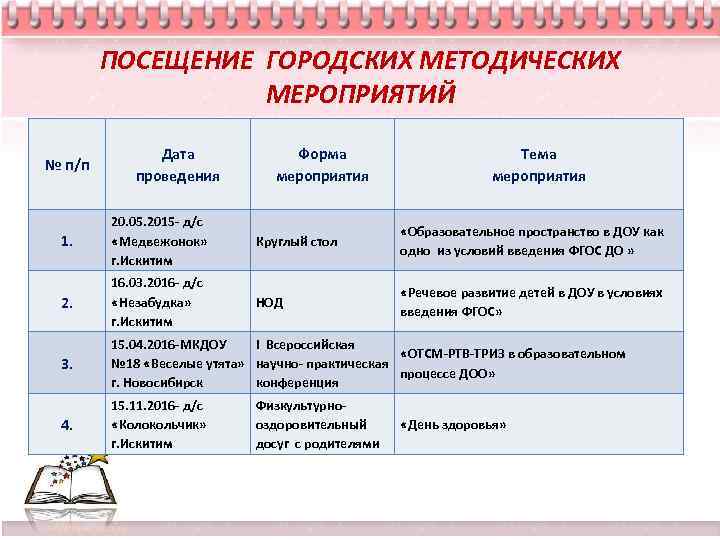 ПОСЕЩЕНИЕ ГОРОДСКИХ МЕТОДИЧЕСКИХ МЕРОПРИЯТИЙ

| № п/п | Дата проведения | Форма мероприятия | Тема мероприятия |
|---|---|---|---|
| 1. | 20.05.2015- д/с «Медвежонок» г.Искитим | Круглый стол | «Образовательное пространство в ДОУ как одно из условий введения ФГОС ДО » |
| 2. | 16.03.2016- д/с «Незабудка» г.Искитим | НОД | «Речевое развитие детей в ДОУ в условиях введения ФГОС» |
| 3. | 15.04.2016-МКДОУ №18 «Веселые утята» г. Новосибирск | I Всероссийская научно- практическая конференция | «ОТСМ-РТВ-ТРИЗ в образовательном процессе ДОО» |
| 4. | 15.11.2016- д/с «Колокольчик» г.Искитим | Физкультурно-оздоровительный досуг с родителями | «День здоровья» |